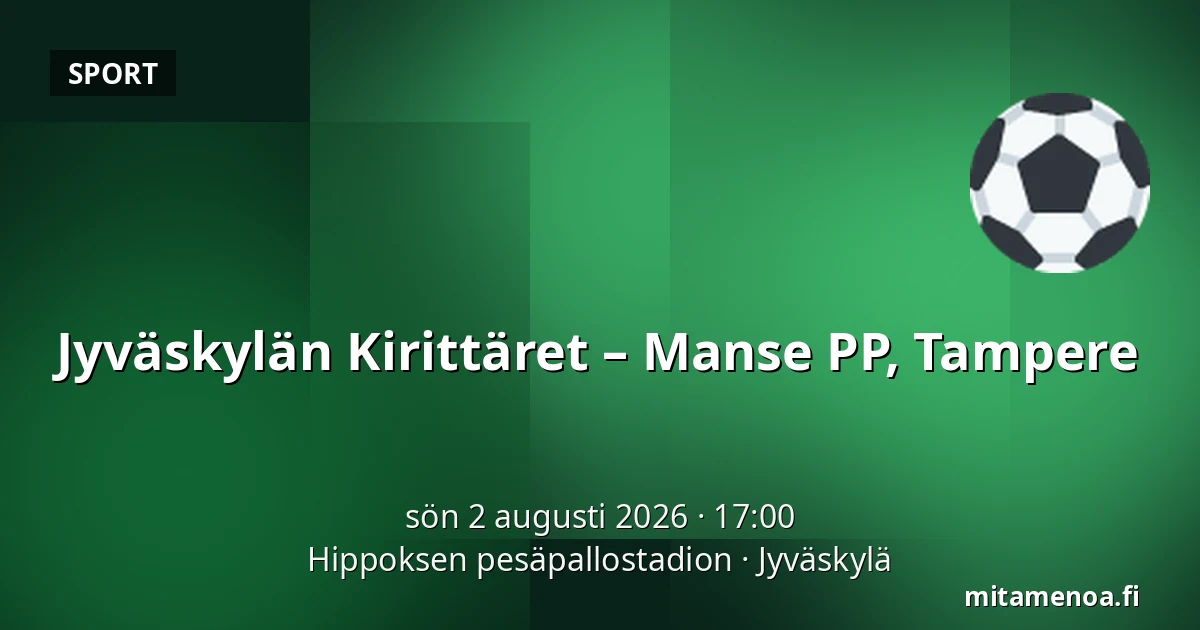 SPORT

Jyväskylän Kirittäret – Manse PP, Tampere

sön 2 augusti 2026 · 17:00
Hippoksen pesäpallostadion · Jyväskylä

mitamenoa.fi